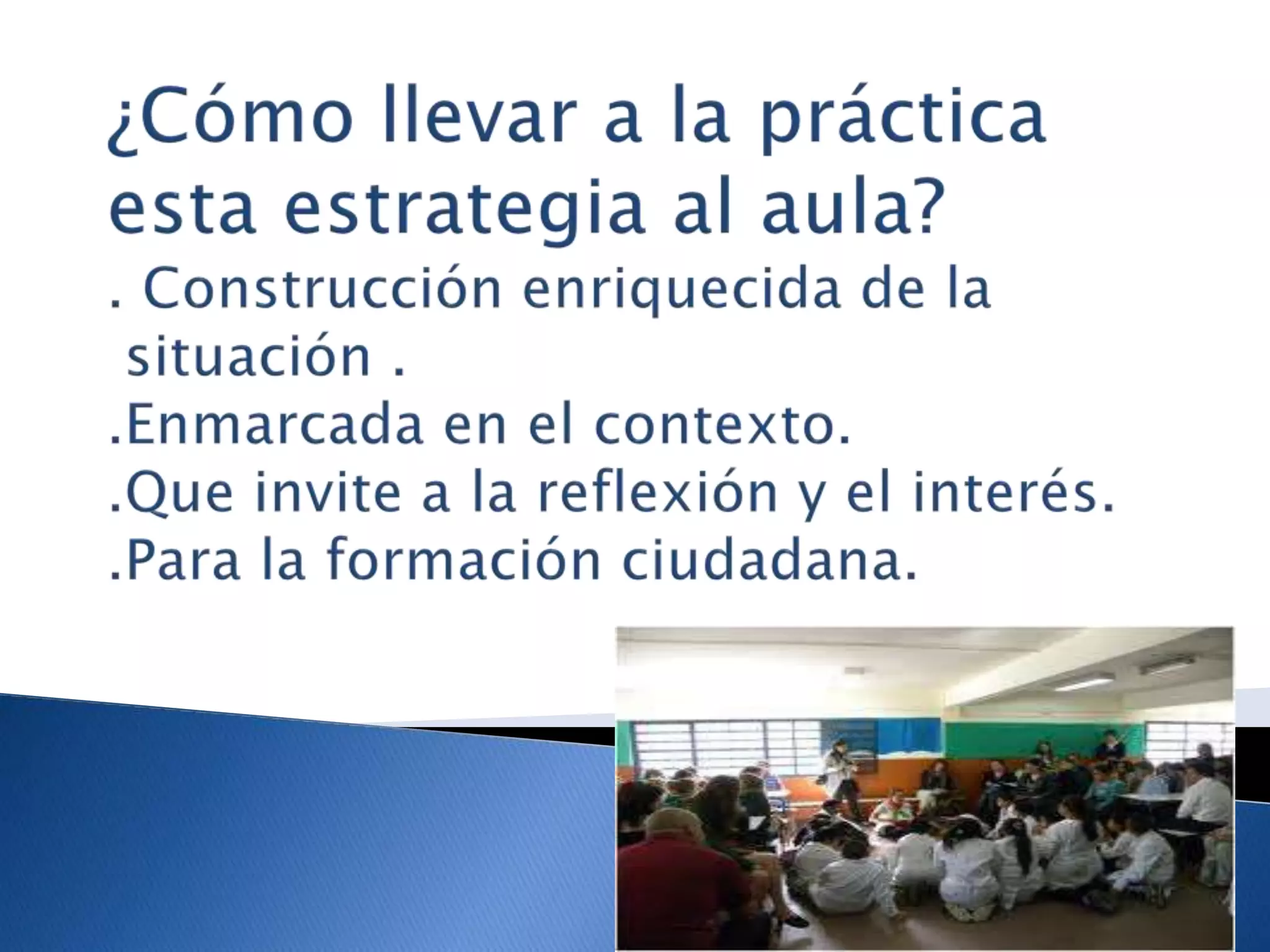 ¿Cómo llevar a la práctica esta estrategia al aula?

. Construcción enriquecida de la situación .
.Enmarcada en el contexto.
.Que invite a la reflexión y el interés.
.Para la formación ciudadana.